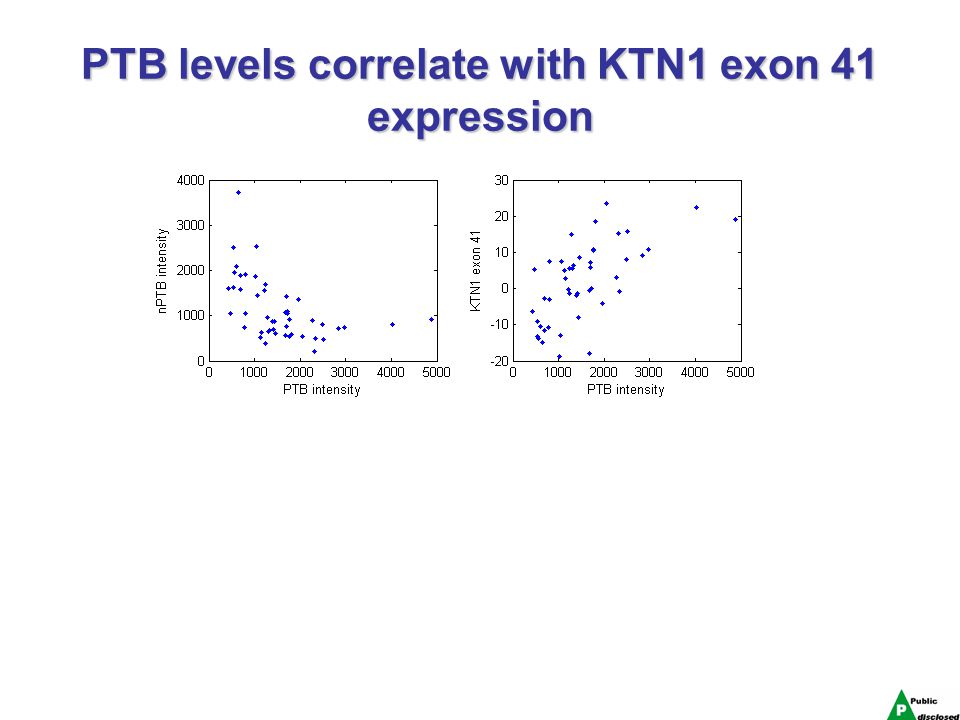 PTB levels correlate with KTN1 exon 41 expression

4000
3000
2000
1000
0
nPTB intensity
0 1000 2000 3000 4000 5000
PTB intensity

30
20
10
0
-10
-20
KTN1 exon 41
0 1000 2000 3000 4000 5000
PTB intensity

P Public disclosed